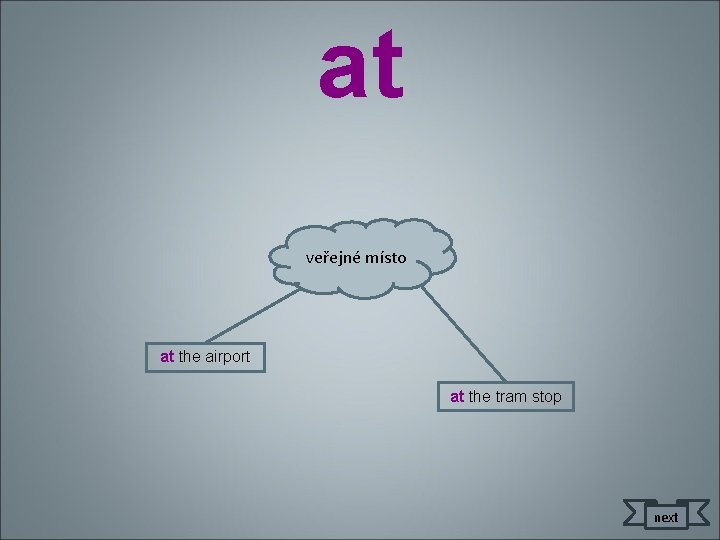 at

veřejné místo

at the airport

at the tram stop

next